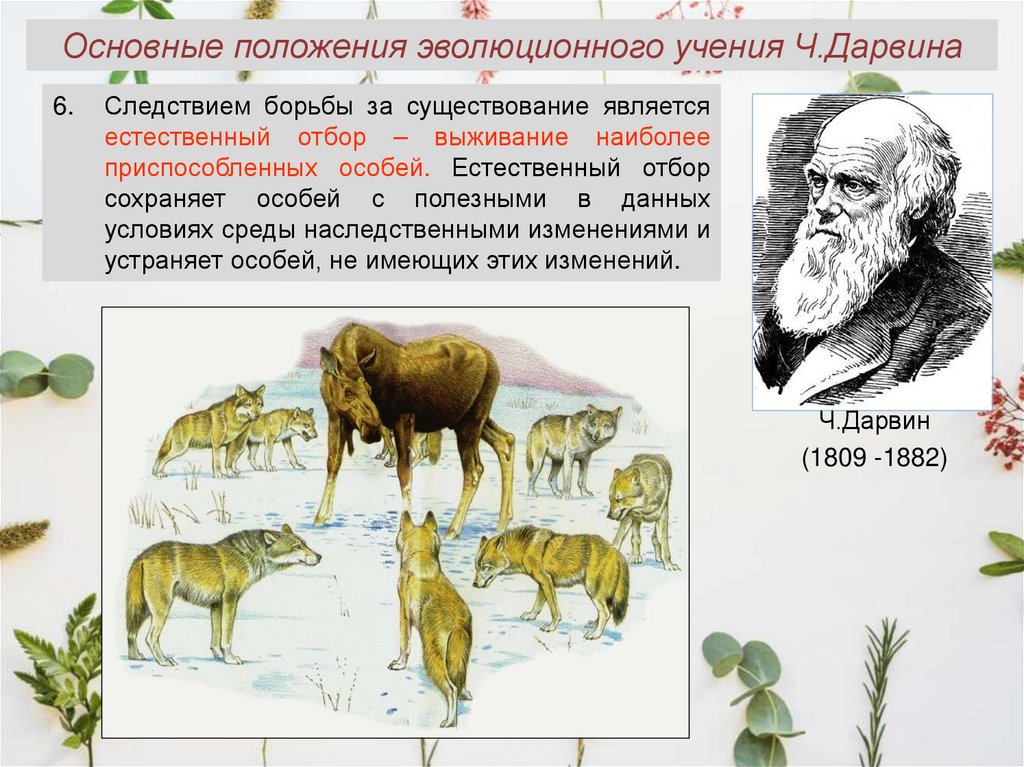 Основные положения эволюционного учения Ч.Дарвина

6. Следствием борьбы за существование является естественный отбор – выживание наиболее приспособленных особей. Естественный отбор сохраняет особей с полезными в данных условиях среды наследственными изменениями и устраняет особей, не имеющих этих изменений.

Ч.Дарвин
(1809 -1882)